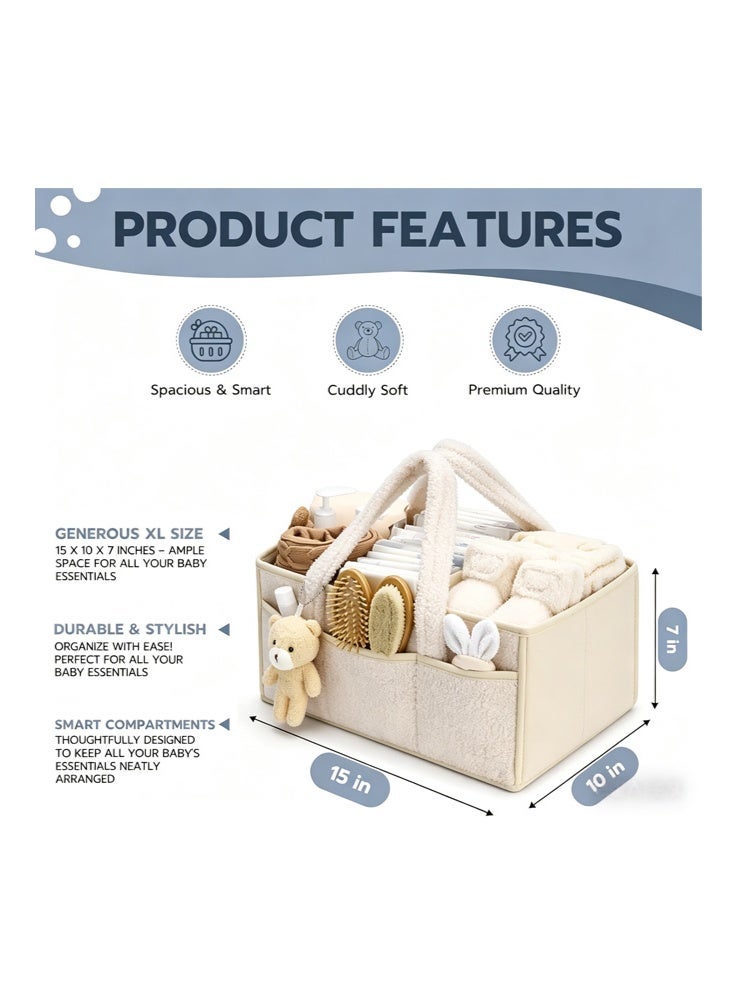 PRODUCT FEATURES

Spacious & Smart

Cuddly Soft

Premium Quality

GENEROUS XL SIZE
15 X 10 X 7 INCHES – AMPLE SPACE FOR ALL YOUR BABY ESSENTIALS

DURABLE & STYLISH
ORGANIZE WITH EASE! PERFECT FOR ALL YOUR BABY ESSENTIALS

SMART COMPARTMENTS
THOUGHTFULLY DESIGNED TO KEEP ALL YOUR BABY'S ESSENTIALS NEATLY ARRANGED

7 in

15 in

10 in